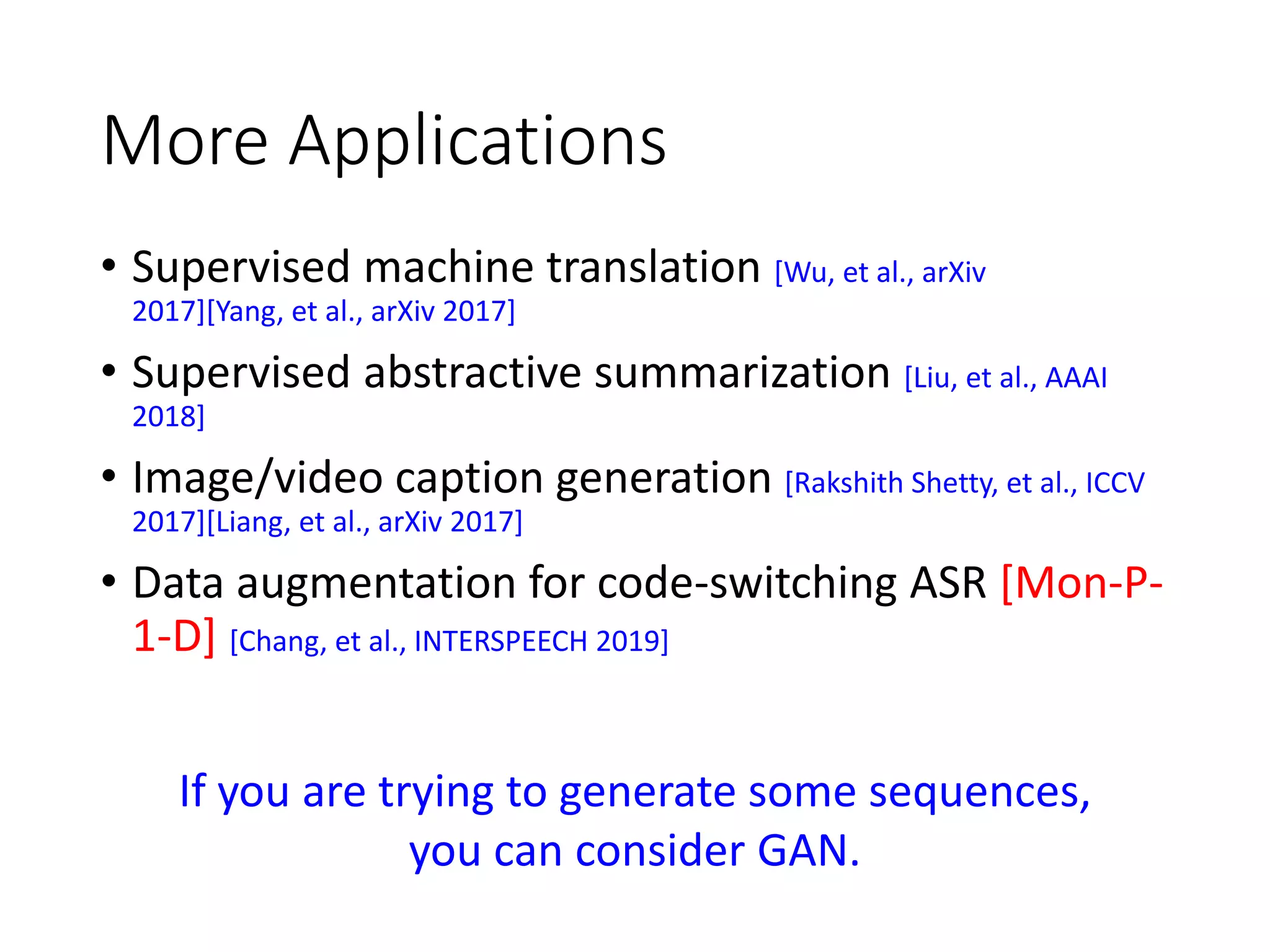 More Applications

• Supervised machine translation [Wu, et al., arXiv 2017][Yang, et al., arXiv 2017]
• Supervised abstractive summarization [Liu, et al., AAAI 2018]
• Image/video caption generation [Rakshith Shetty, et al., ICCV 2017][Liang, et al., arXiv 2017]
• Data augmentation for code-switching ASR [Mon-P-1-D] [Chang, et al., INTERSPEECH 2019]

If you are trying to generate some sequences, you can consider GAN.